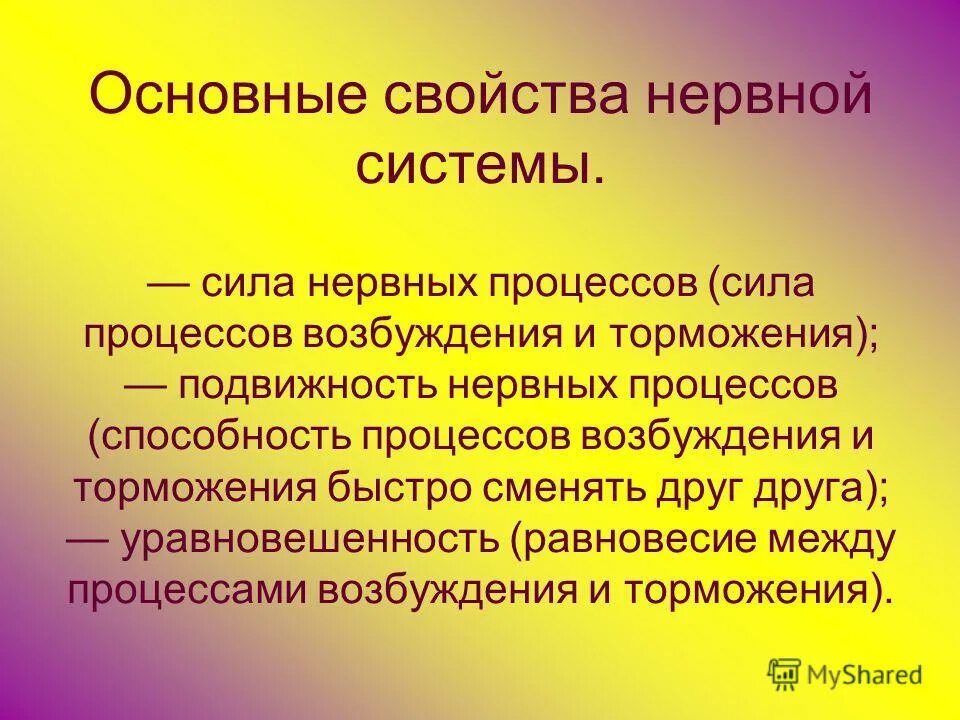 Основные свойства нервной системы.

— сила нервных процессов (сила процессов возбуждения и торможения);
— подвижность нервных процессов (способность процессов возбуждения и торможения быстро сменять друг друга);
— уравновешенность (равновесие между процессами возбуждения и торможения).

MyShared